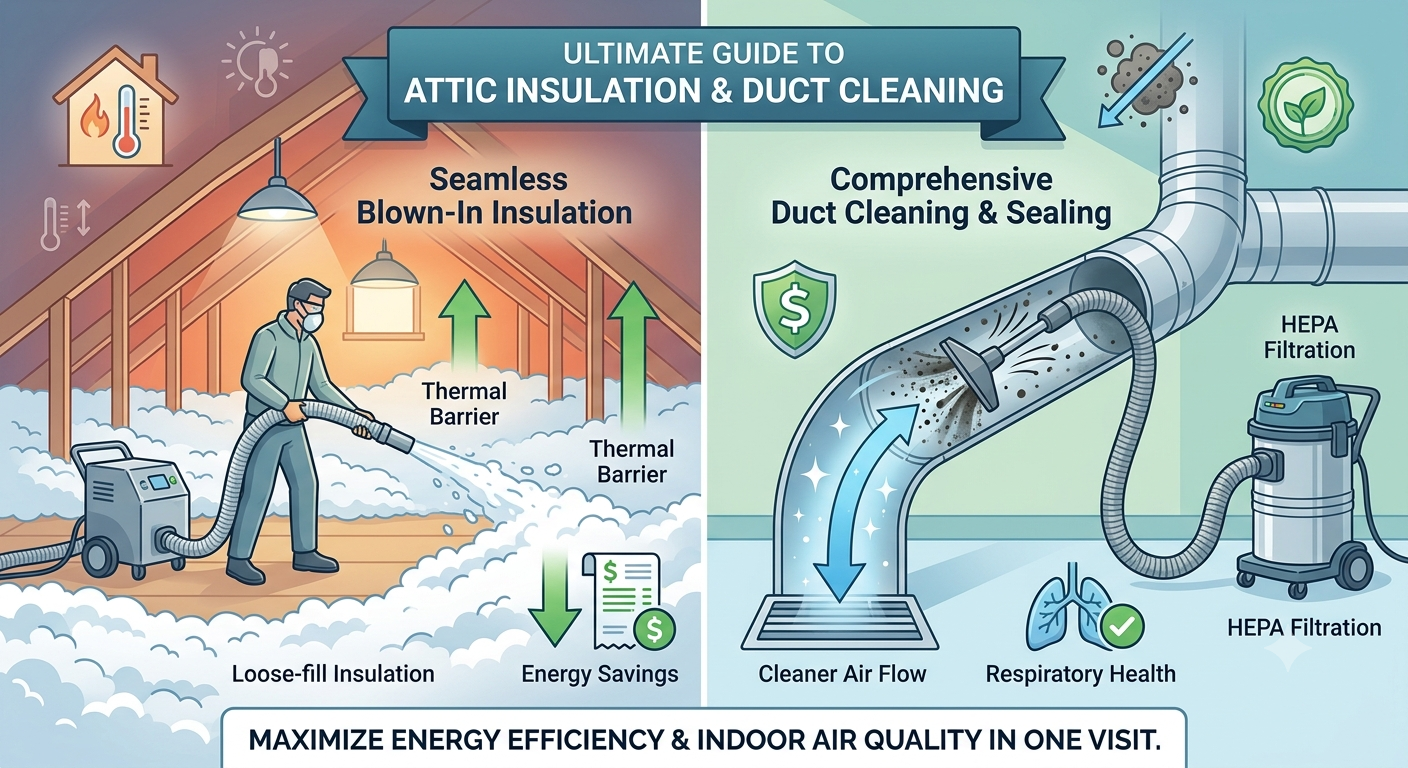 ULTIMATE GUIDE TO
ATTIC INSULATION & DUCT CLEANING

Seamless Blown-In Insulation

Thermal Barrier

Thermal Barrier

Loose-fill Insulation

Energy Savings

Comprehensive Duct Cleaning & Sealing

HEPA Filtration

Cleaner Air Flow

Respiratory Health

HEPA Filtration

MAXIMIZE ENERGY EFFICIENCY & INDOOR AIR QUALITY IN ONE VISIT.